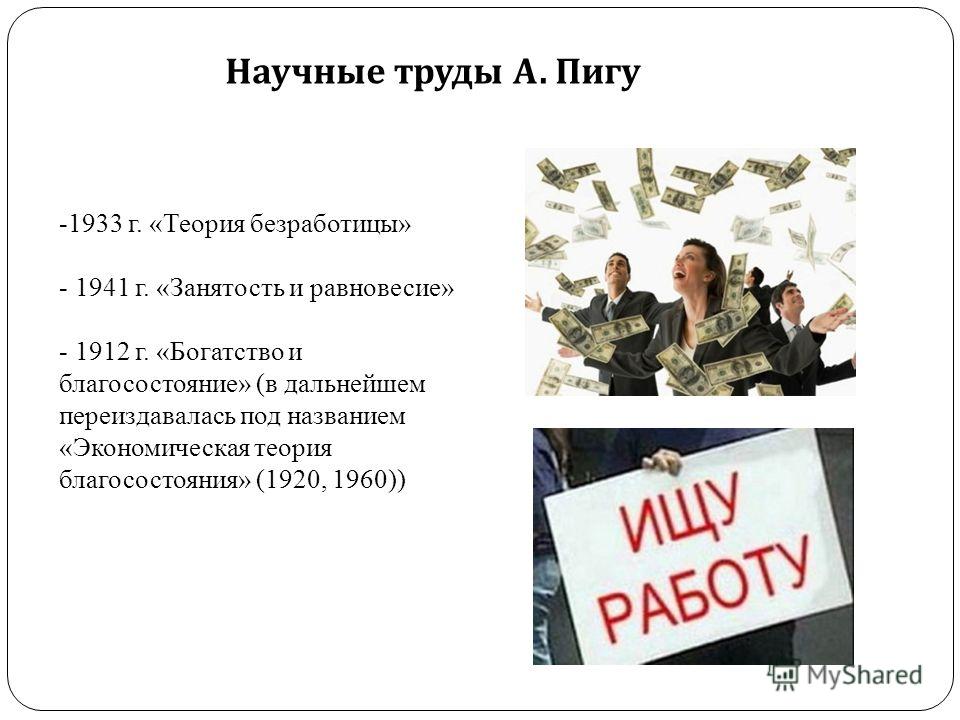 Научные труды А. Пигу

-1933 г. «Теория безработицы»

- 1941 г. «Занятость и равновесие»

- 1912 г. «Богатство и благосостояние» (в дальнейшем переиздавалась под названием «Экономическая теория благосостояния» (1920, 1960))

ИЩУ РАБОТУ

MyShared